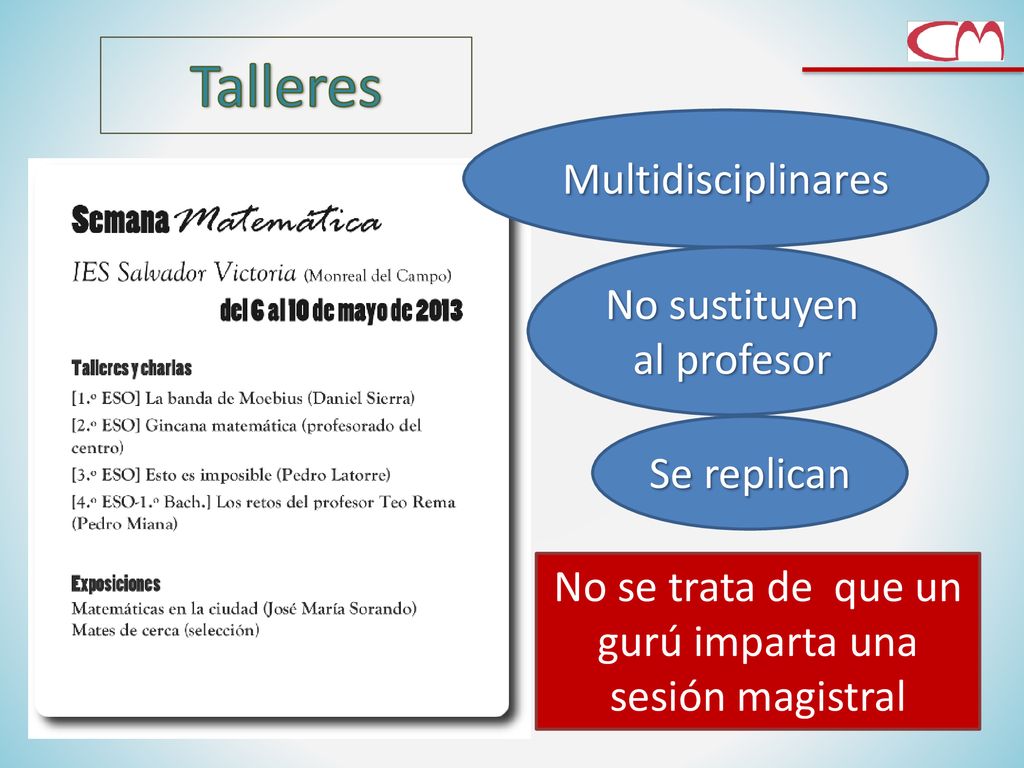 Talleres

CM

Semana Matemática

IES Salvador Victoria (Monreal del Campo)

del 6 al 10 de mayo de 2013

Talleres y charlas

[1.º ESO] La banda de Moebius (Daniel Sierra)
[2.º ESO] Gincana matemática (profesorado del centro)
[3.º ESO] Esto es imposible (Pedro Latorre)
[4.º ESO-1.º Bach.] Los retos del profesor Teo Rema (Pedro Miana)

Exposiciones

Matemáticas en la ciudad (José María Sorando)
Mates de cerca (selección)

Multidisciplinares

No sustituyen al profesor

Se replican

No se trata de que un gurú imparta una sesión magistral